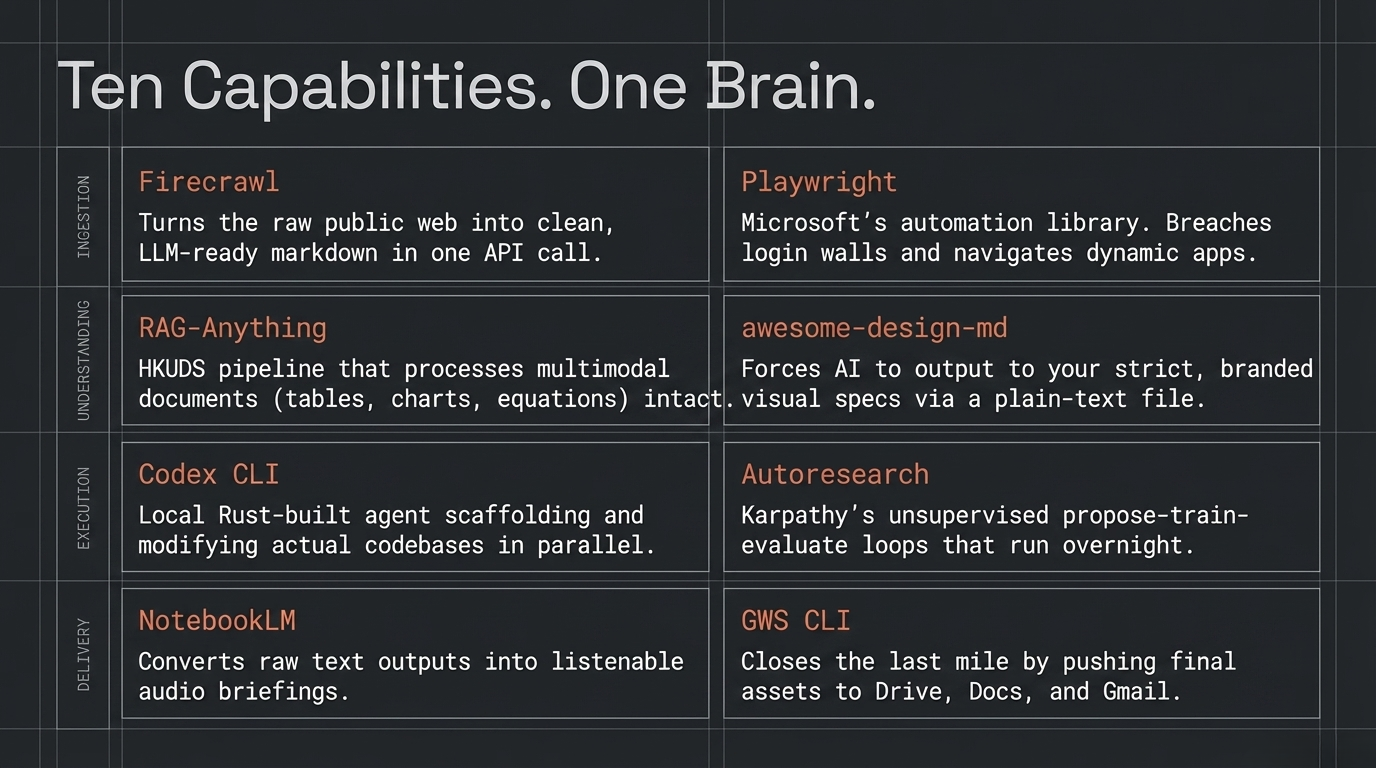 Ten Capabilities. One Brain.

INGESTION

Firecrawl
Turns the raw public web into clean, LLM-ready markdown in one API call.

Playwright
Microsoft's automation library. Breaches login walls and navigates dynamic apps.

UNDERSTANDING

RAG-Anything
HKUDS pipeline that processes multimodal documents (tables, charts, equations) intact.

awesome-design-md
Forces AI to output to your strict, branded visual specs via a plain-text file.

EXECUTION

Codex CLI
Local Rust-built agent scaffolding and modifying actual codebases in parallel.

Autoresearch
Karpathy's unsupervised propose-train-evaluate loops that run overnight.

DELIVERY

NotebookLM
Converts raw text outputs into listenable audio briefings.

GWS CLI
Closes the last mile by pushing final assets to Drive, Docs, and Gmail.